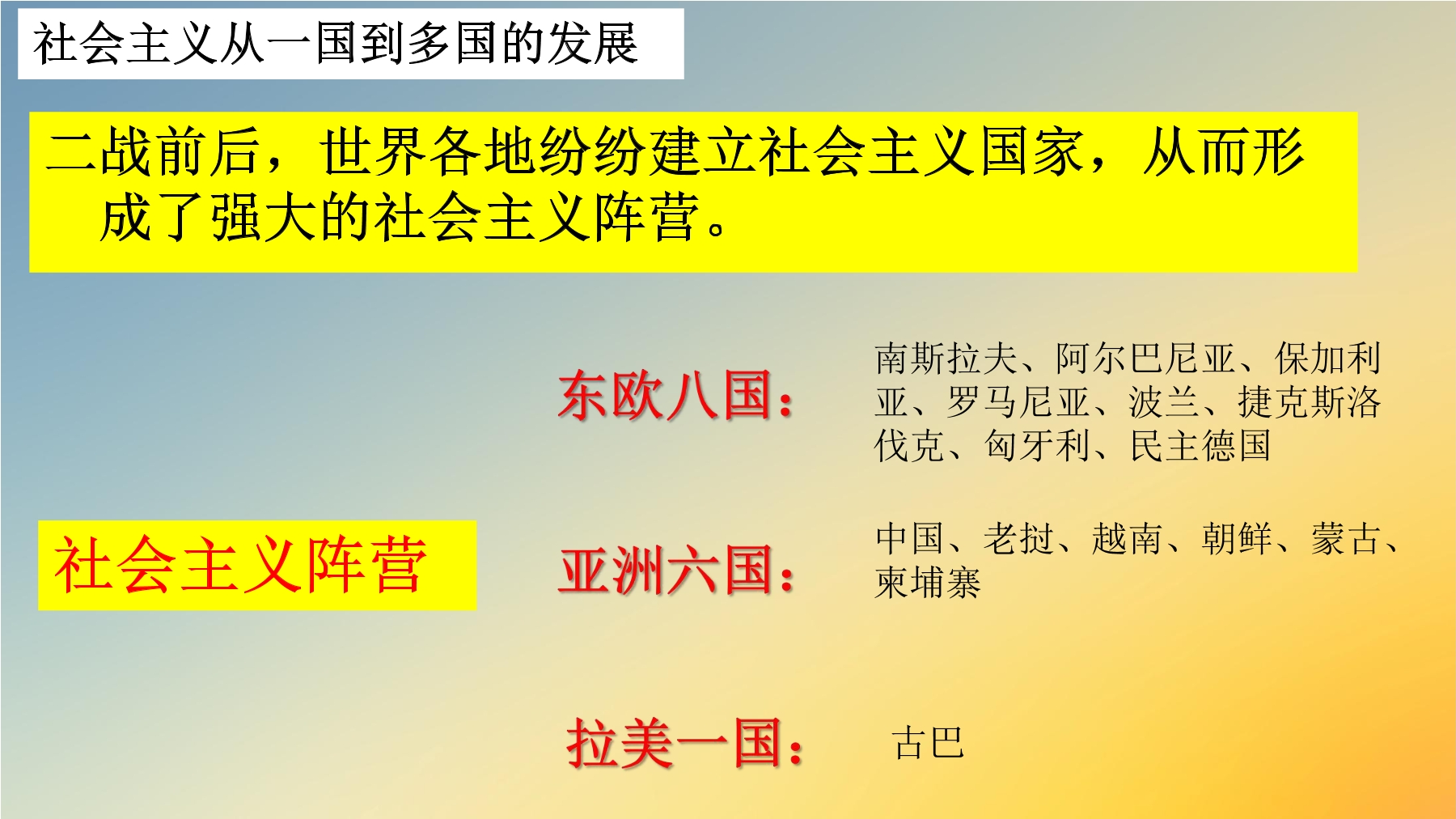 社会主义从一国到多国的发展

二战前后，世界各地纷纷建立社会主义国家，从而形成了强大的社会主义阵营。

社会主义阵营

东欧八国： 南斯拉夫、阿尔巴尼亚、保加利亚、罗马尼亚、波兰、捷克斯洛伐克、匈牙利、民主德国

亚洲六国： 中国、老挝、越南、朝鲜、蒙古、柬埔寨

拉美一国： 古巴